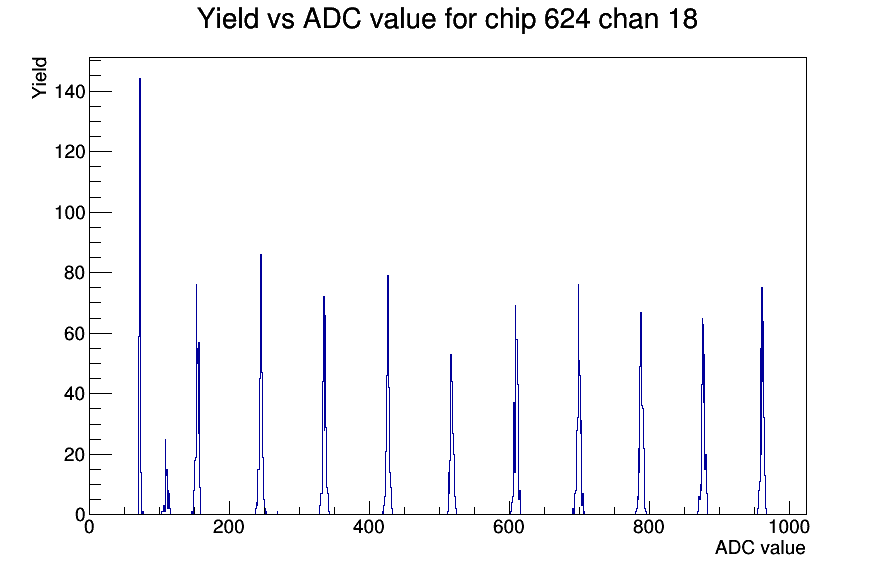 Yield vs ADC value for chip 624 chan 18

Yield

140
120
100
80
60
40
20
0

0
200
400
600
800
1000

ADC value